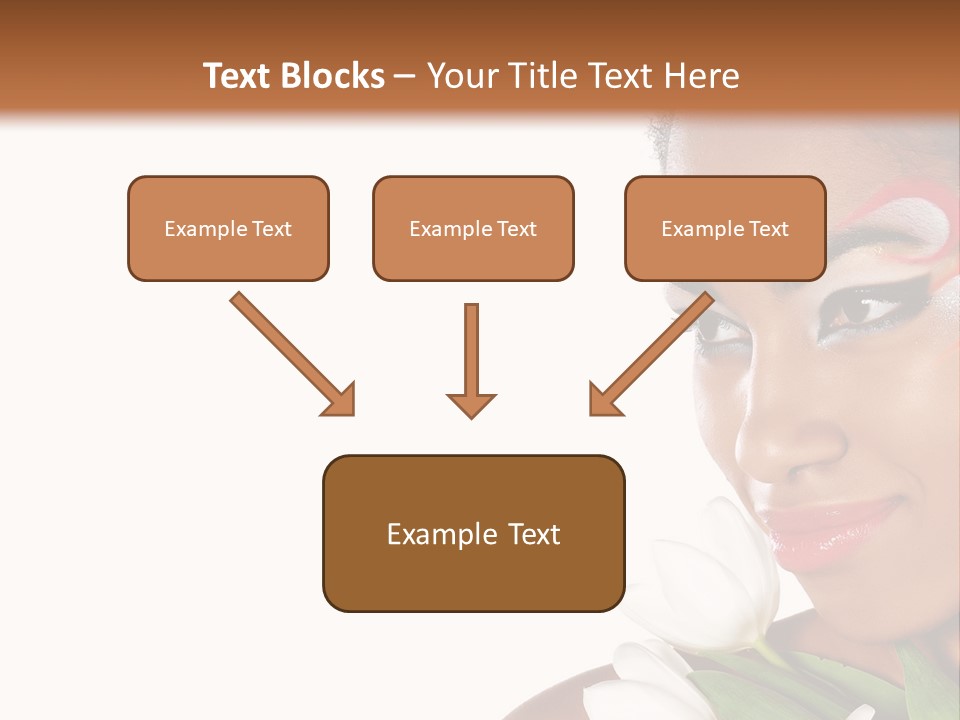 Text Blocks – Your Title Text Here

Example Text

Example Text

Example Text

Example Text